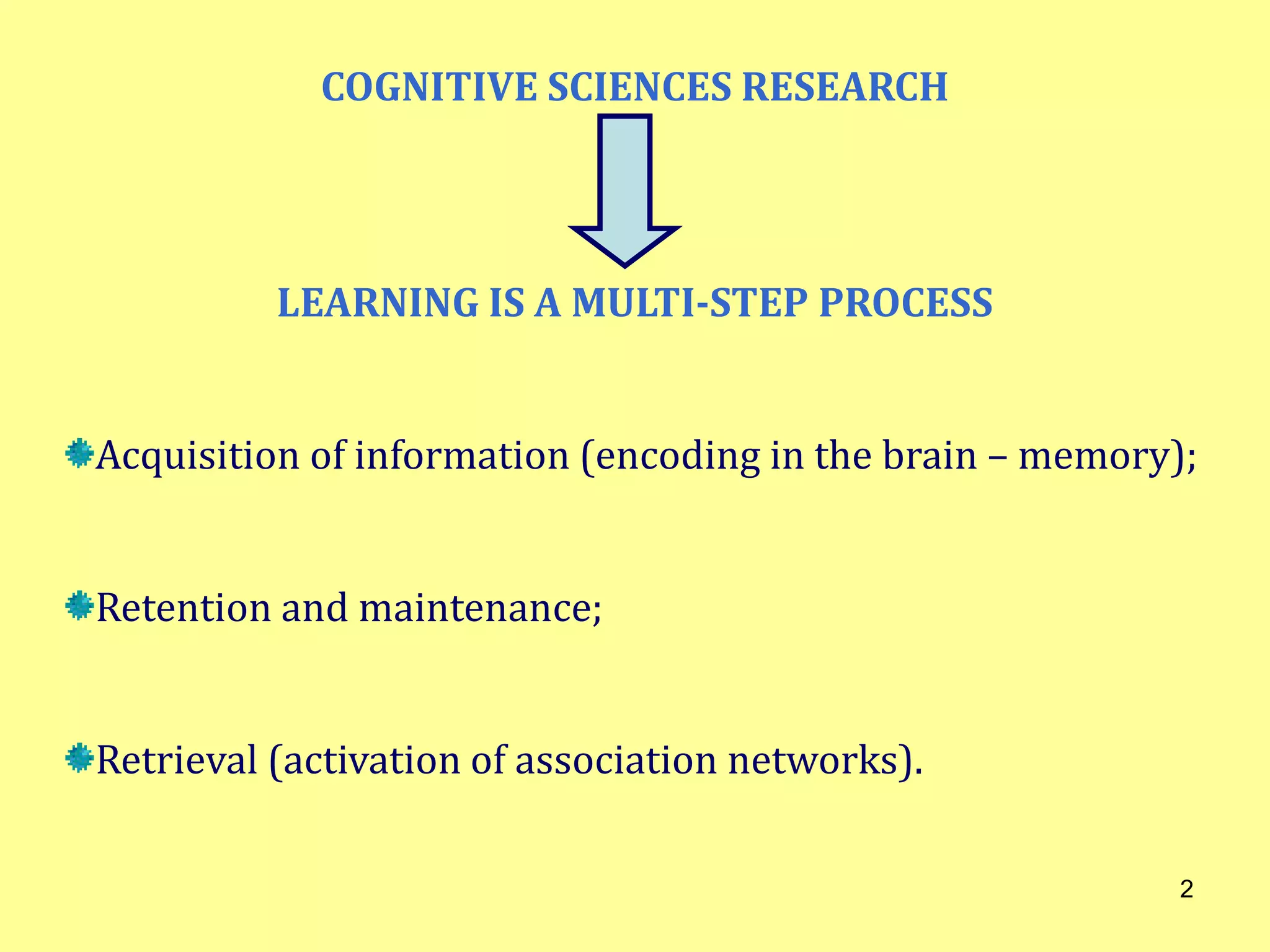 COGNITIVE SCIENCES RESEARCH

LEARNING IS A MULTI-STEP PROCESS

Acquisition of information (encoding in the brain – memory);

Retention and maintenance;

Retrieval (activation of association networks).

2